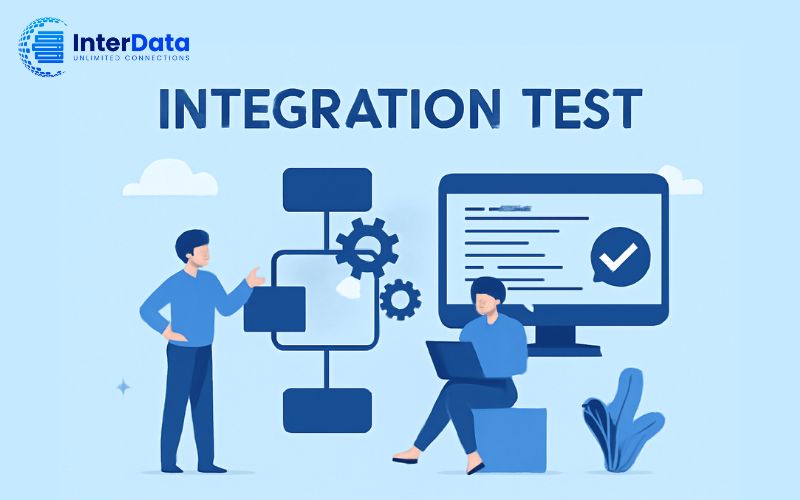 InterData
UNLIMITED CONNECTIONS

INTEGRATION TEST